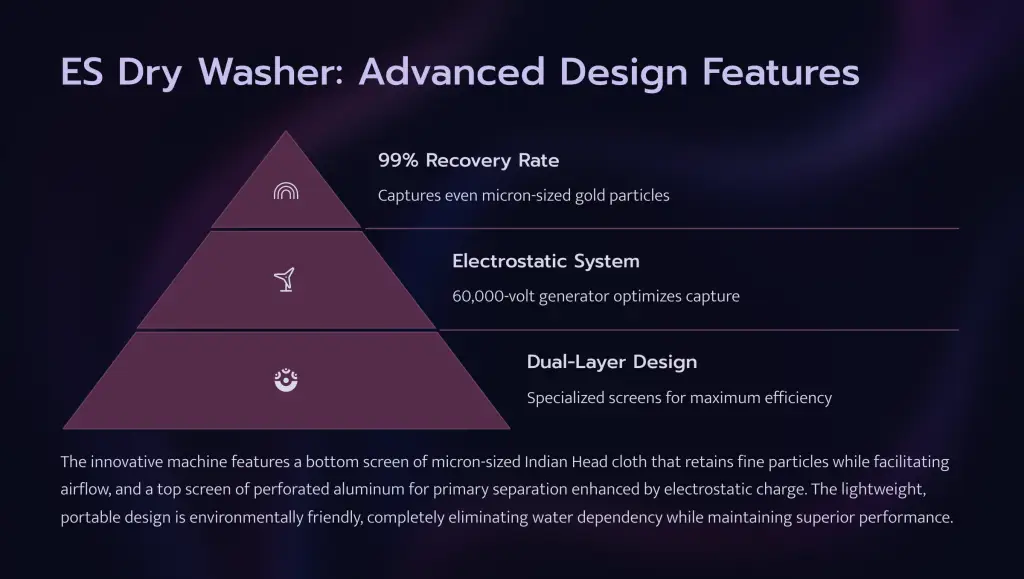 ES Dry Washer: Advanced Design Features

99% Recovery Rate

Captures even micron-sized gold particles

Electrostatic System

60,000-volt generator optimizes capture

Dual-Layer Design

Specialized screens for maximum efficiency

The innovative machine features a bottom screen of micron-sized Indian Head cloth that retains fine particles while facilitating airflow, and a top screen of perforated aluminum for primary separation enhanced by electrostatic charge. The lightweight, portable design is environmentally friendly, completely eliminating water dependency while maintaining superior performance.